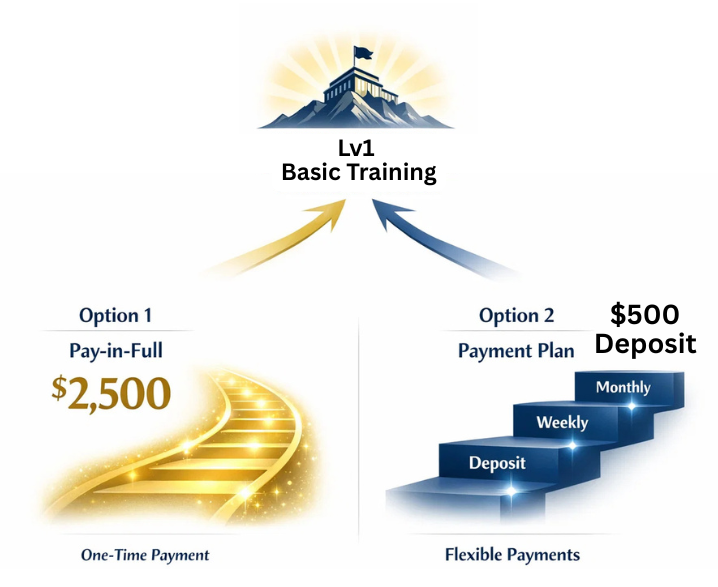 Lv1
Basic Training

Option 1

Pay-in-Full

$2,500

One-Time Payment

Option 2

Payment Plan

$500
Deposit

Monthly

Weekly

Deposit

Flexible Payments